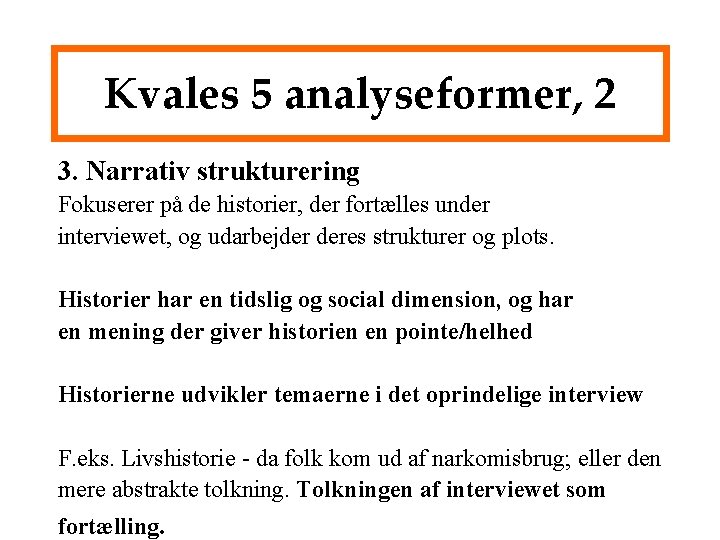 Kvales 5 analyseformer, 2

3. Narrativ strukturering
Fokuserer på de historier, der fortælles under interviewet, og udarbejder deres strukturer og plots.

Historier har en tidslig og social dimension, og har en mening der giver historien en pointe/helhed

Historierne udvikler temaerne i det oprindelige interview

F.eks. Livshistorie - da folk kom ud af narkomisbrug; eller den mere abstrakte tolkning. Tolkningen af interviewet som fortælling.